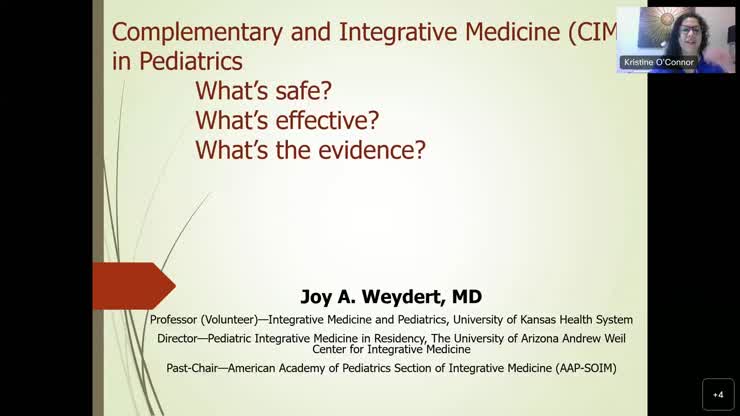 Complementary and Integrative Medicine (CIM in Pediatrics

What's safe?

What's effective?

What's the evidence?

Kristine O'Connor

Joy A. Weydert, MD

Professor (Volunteer)—Integrative Medicine and Pediatrics, University of Kansas Health System

Director—Pediatric Integrative Medicine in Residency, The University of Arizona Andrew Weil Center for Integrative Medicine

Past-Chair—American Academy of Pediatrics Section of Integrative Medicine (AAP-SOIM)

+4